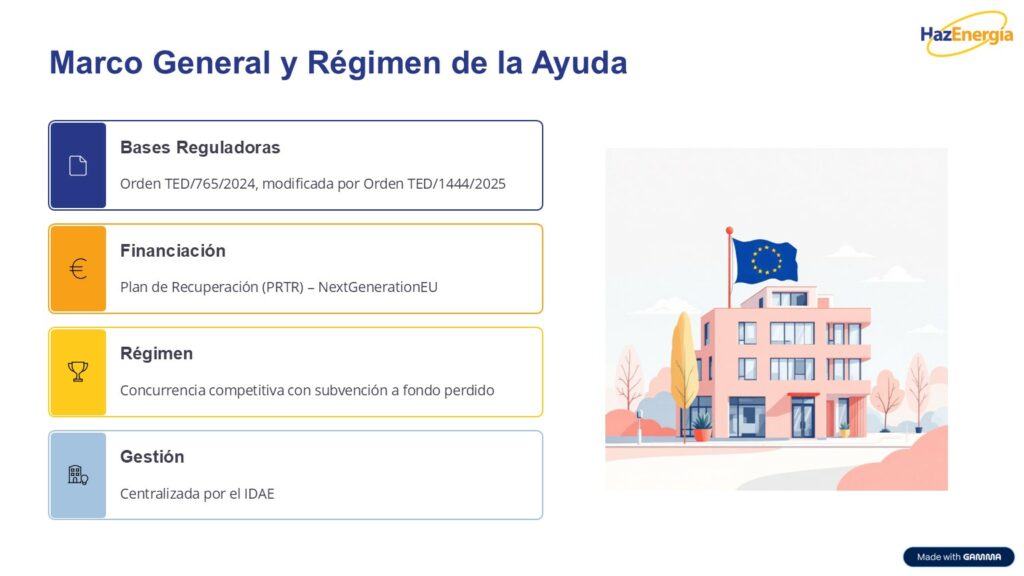 HazEnergía

Marco General y Régimen de la Ayuda

Bases Reguladoras

Orden TED/765/2024, modificada por Orden TED/1444/2025

€

Financiación

Plan de Recuperación (PRTR) – NextGenerationEU

Régimen

Concurrencia competitiva con subvención a fondo perdido

Gestión

Centralizada por el IDAE

Made with GAMMA